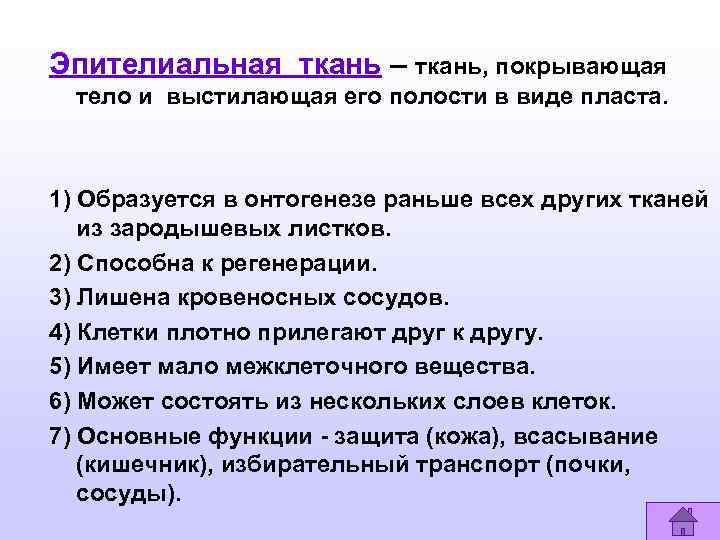 Эпителиальная ткань – ткань, покрывающая тело и выстилающая его полости в виде пласта.

1) Образуется в онтогенезе раньше всех других тканей из зародышевых листков.
2) Способна к регенерации.
3) Лишена кровеносных сосудов.
4) Клетки плотно прилегают друг к другу.
5) Имеет мало межклеточного вещества.
6) Может состоять из нескольких слоев клеток.
7) Основные функции - защита (кожа), всасывание (кишечник), избирательный транспорт (почки, сосуды).